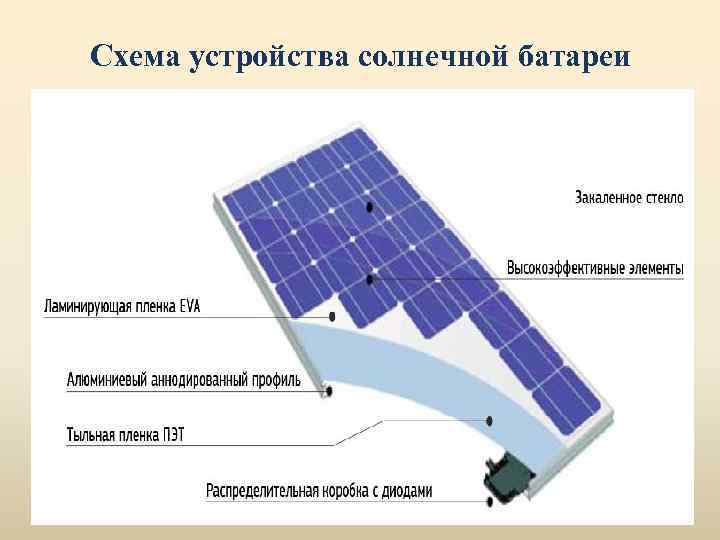 Схема устройства солнечной батареи

Закаленное стекло

Высокоэффективные элементы

Ламинирующая пленка EVA

Алюминиевый аннодированный профиль

Тыльная пленка ПЭТ

Распределительная коробка с диодами